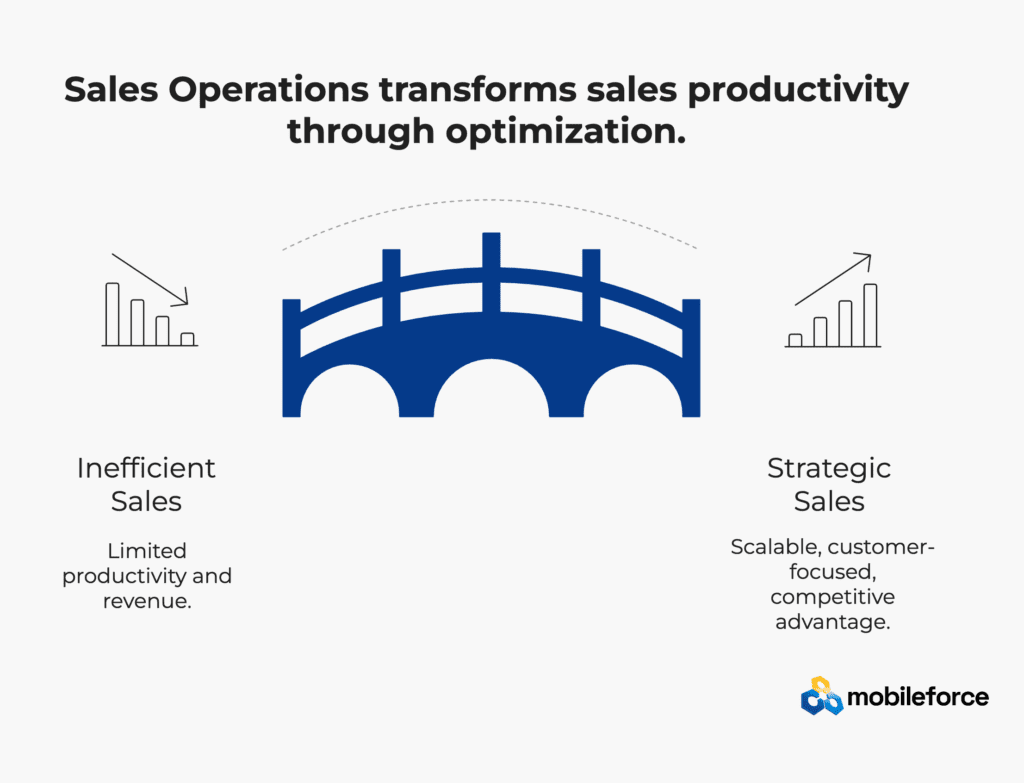 Sales Operations transforms sales productivity through optimization.

Inefficient Sales

Limited productivity and revenue.

Strategic Sales

Scalable, customer-focused, competitive advantage.

mobileforce